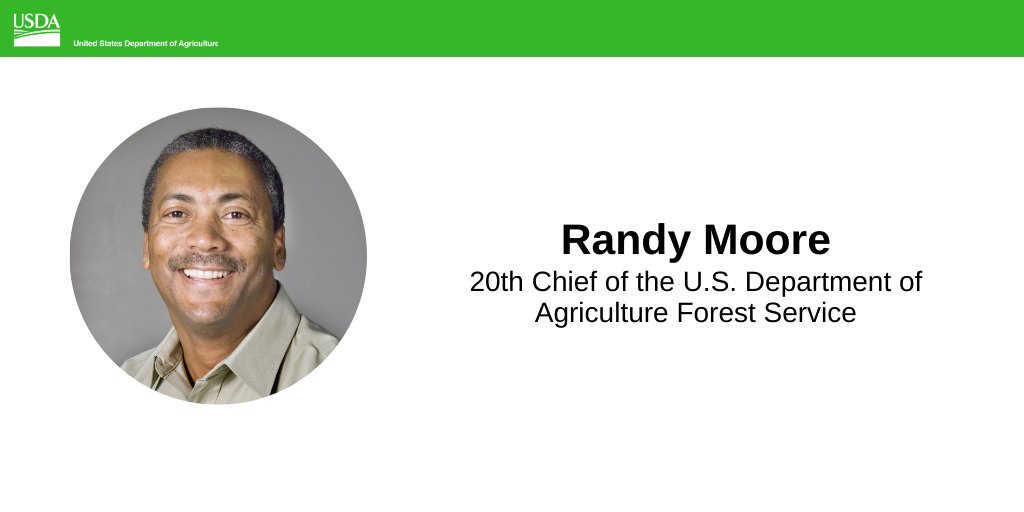 USDA
United States Department of Agriculture

Randy Moore
20th Chief of the U.S. Department of Agriculture Forest Service